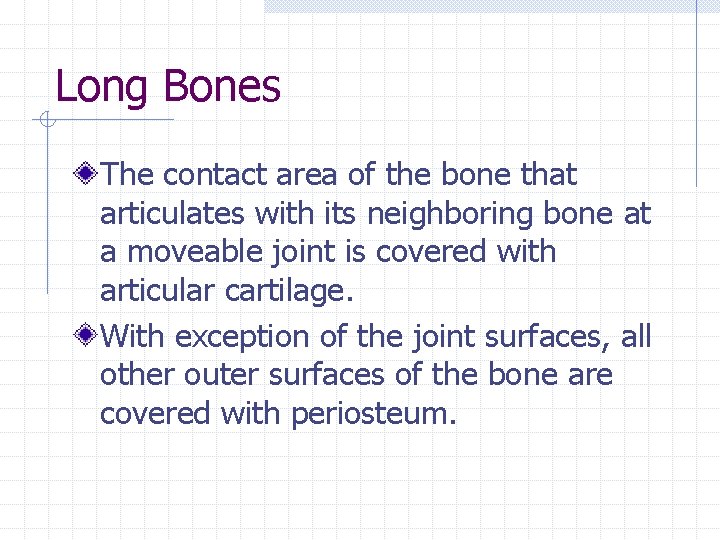 Long Bones

The contact area of the bone that articulates with its neighboring bone at a moveable joint is covered with articular cartilage.

With exception of the joint surfaces, all other outer surfaces of the bone are covered with periosteum.